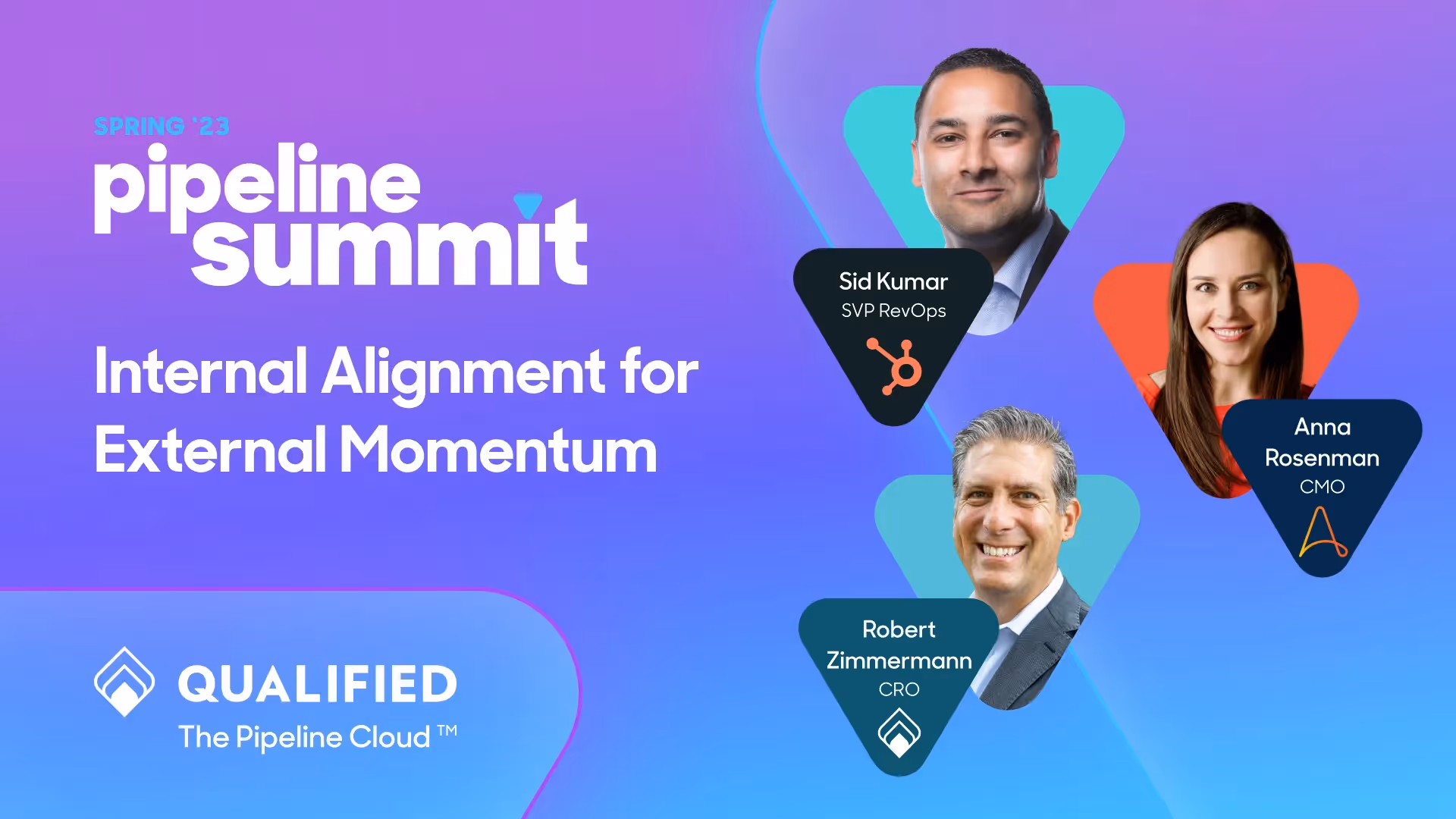 SPRING '23
pipeline summit

Internal Alignment for External Momentum

QUALIFIED
The Pipeline Cloud ™

Sid Kumar
SVP RevOps

Anna Rosenman
CMO

Robert Zimmermann
CRO